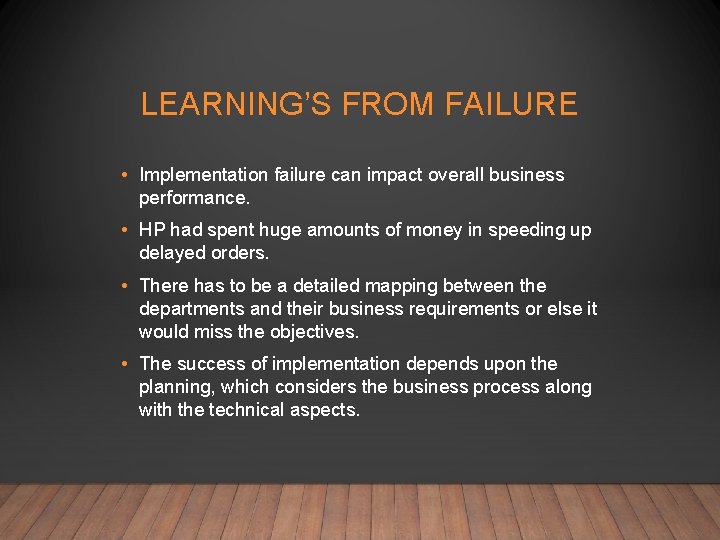 LEARNING'S FROM FAILURE

• Implementation failure can impact overall business performance.

• HP had spent huge amounts of money in speeding up delayed orders.

• There has to be a detailed mapping between the departments and their business requirements or else it would miss the objectives.

• The success of implementation depends upon the planning, which considers the business process along with the technical aspects.